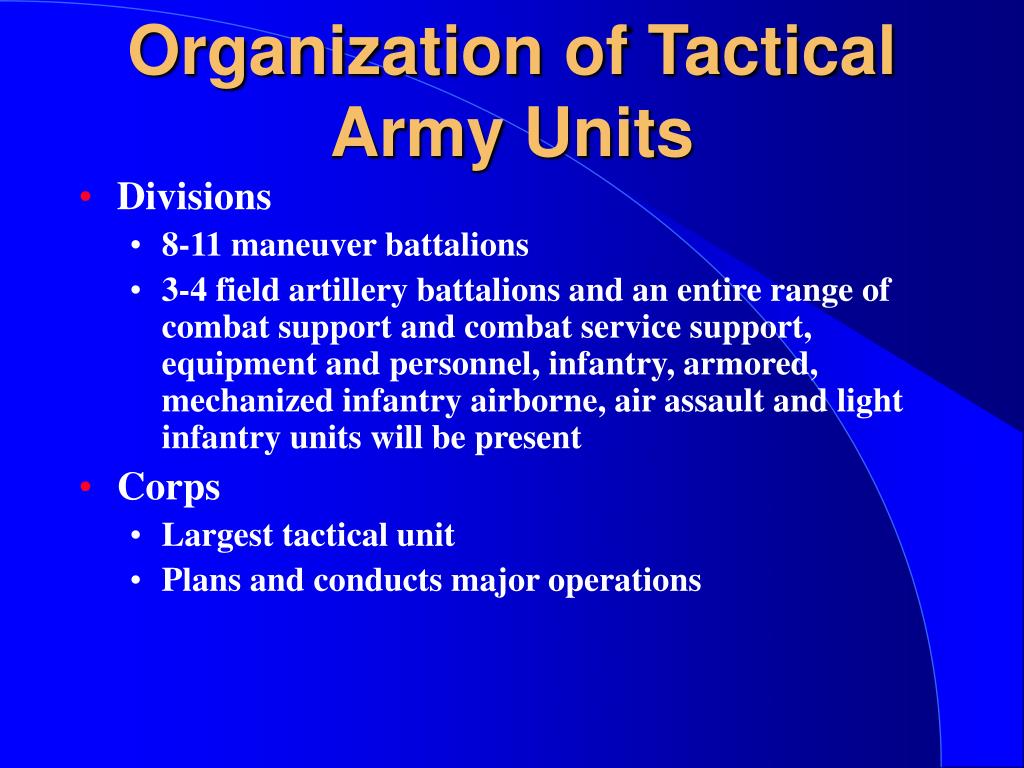 Organization of Tactical Army Units

• Divisions
 • 8-11 maneuver battalions
 • 3-4 field artillery battalions and an entire range of combat support and combat service support, equipment and personnel, infantry, armored, mechanized infantry airborne, air assault and light infantry units will be present
• Corps
 • Largest tactical unit
 • Plans and conducts major operations